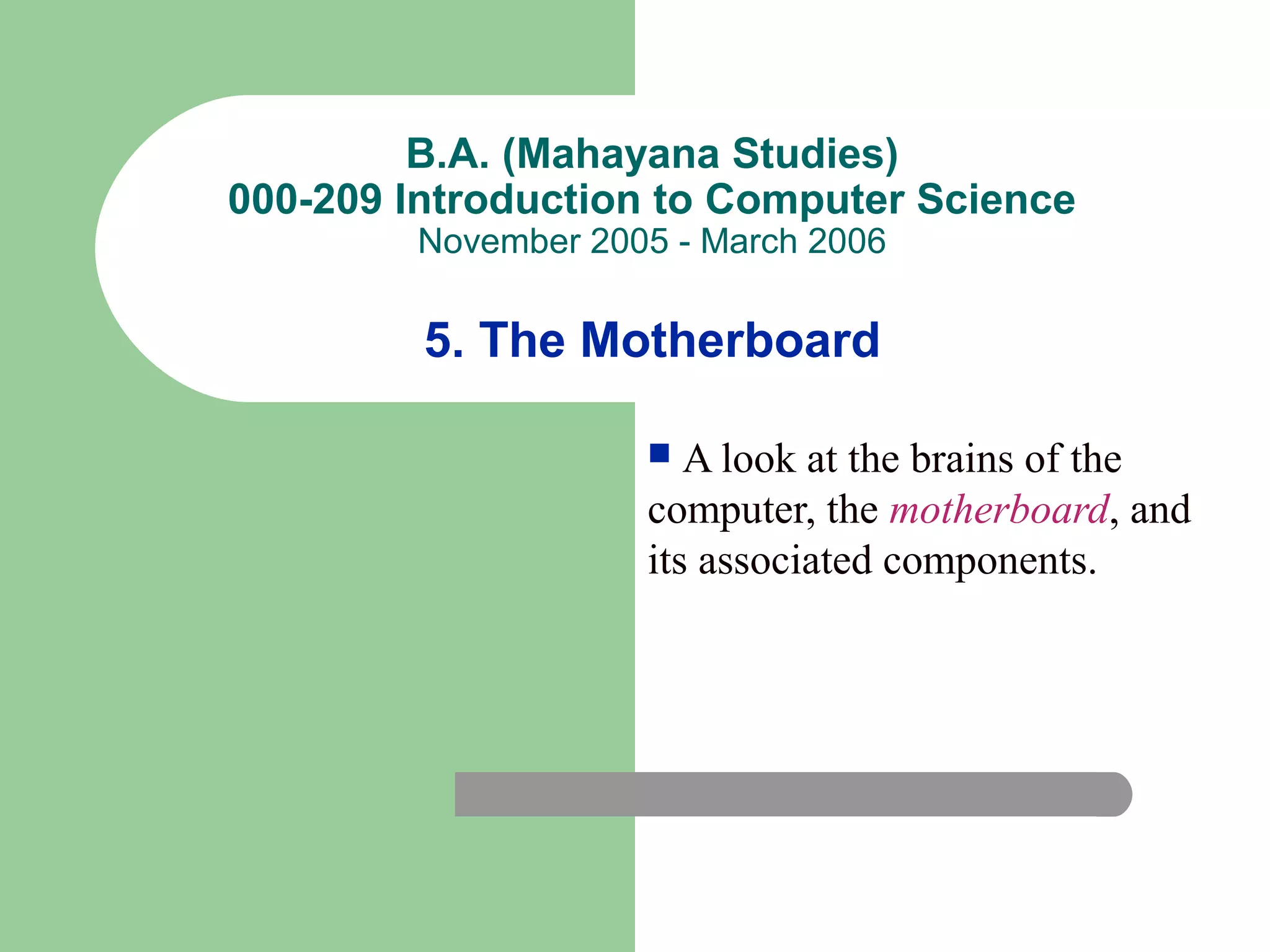 B.A. (Mahayana Studies)
000-209 Introduction to Computer Science
November 2005 - March 2006

5. The Motherboard

■ A look at the brains of the computer, the motherboard, and its associated components.